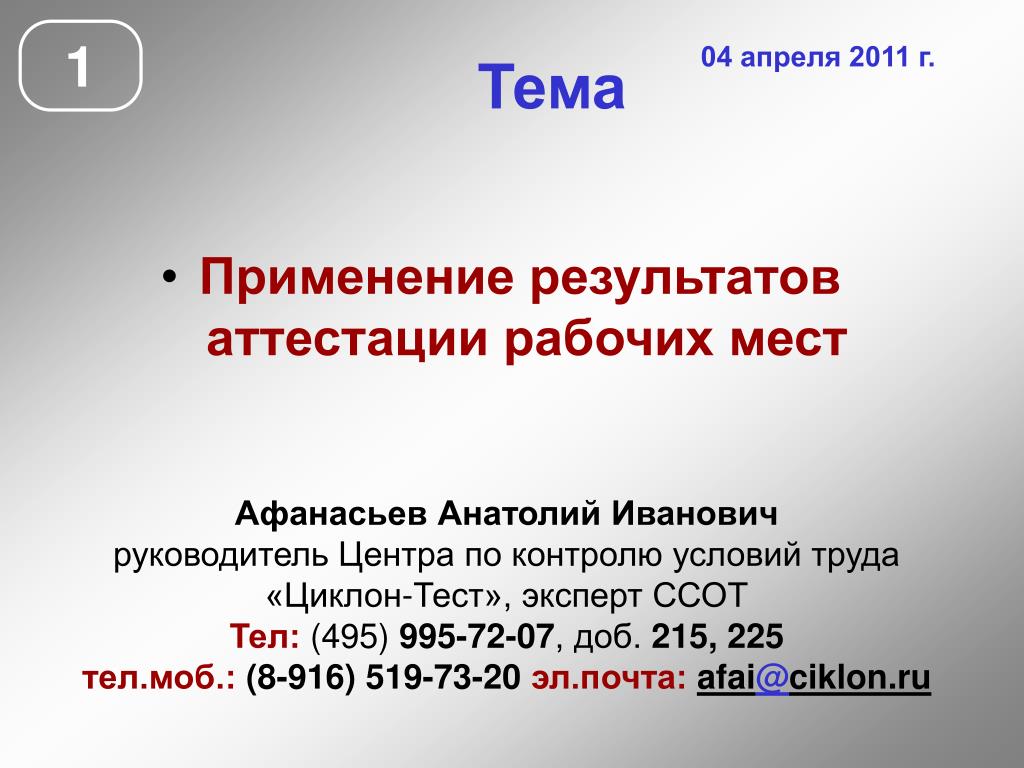 1

Тема

04 апреля 2011 г.

• Применение результатов аттестации рабочих мест

Афанасьев Анатолий Иванович
руководитель Центра по контролю условий труда «Циклон-Тест», эксперт ССОТ
Тел: (495) 995-72-07, доб. 215, 225
тел.моб.: (8-916) 519-73-20 эл.почта: afai@ciklon.ru